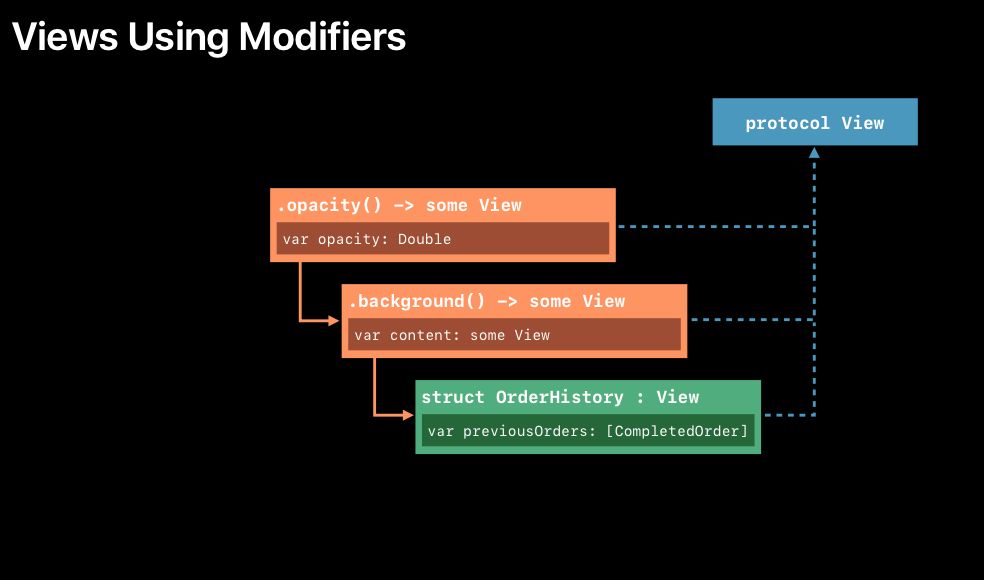 Views Using Modifiers

protocol View

.opacity() -> some View

var opacity: Double

.background() -> some View

var content: some View

struct OrderHistory : View

var previousOrders: [CompletedOrder]